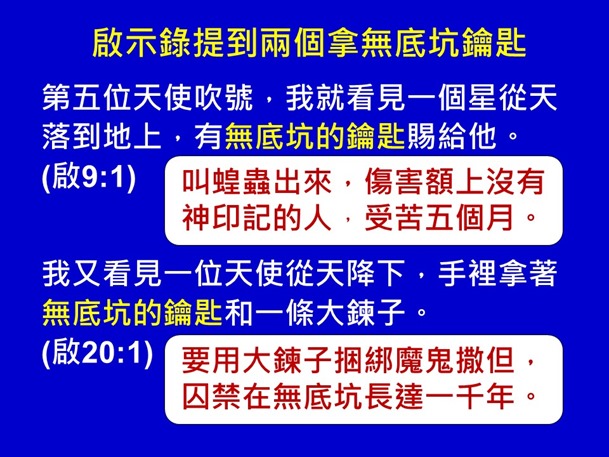 啟示錄提到兩個拿無底坑鑰匙

第五位天使吹號，我就看見一個星從天落到地上，有無底坑的鑰匙賜給他。(啟9:1)

叫蝗蟲出來，傷害額上沒有神印記的人，受苦五個月。

我又看見一位天使從天降下，手裡拿著無底坑的鑰匙和一條大鍊子。(啟20:1)

要用大鍊子捆綁魔鬼撒但，囚禁在無底坑長達一千年。